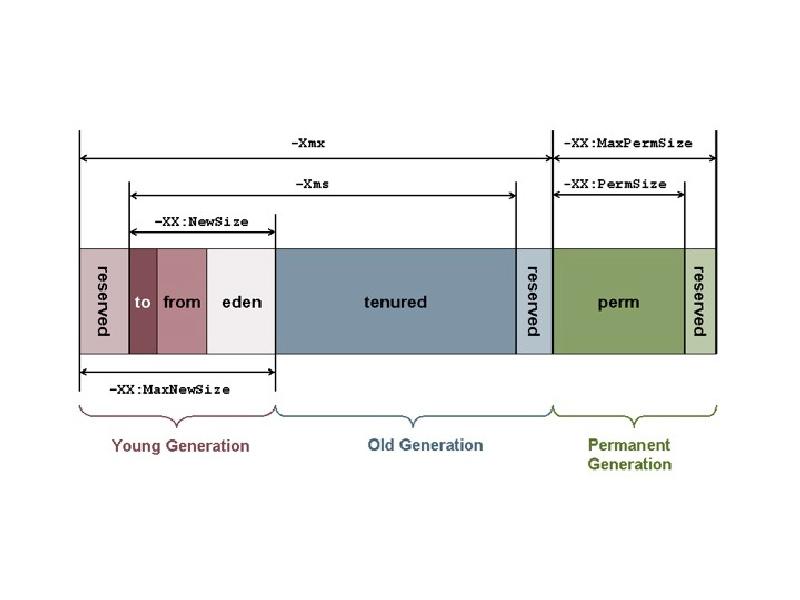 -Xmx

-XX:MaxPermSize

-Xms

-XX:PermSize

-XX:NewSize

reserved

to

from

eden

tenured

reserved

perm

reserved

-XX:MaxNewSize

Young Generation

Old Generation

Permanent Generation